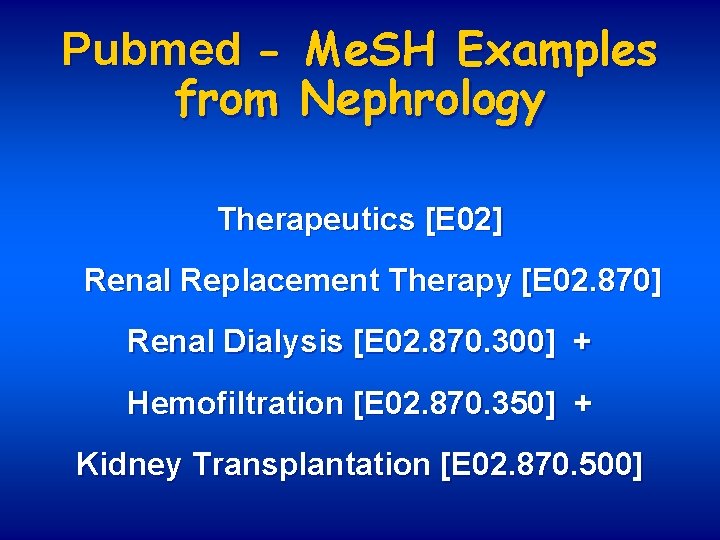 Pubmed - MeSH Examples from Nephrology

Therapeutics [E02]

Renal Replacement Therapy [E02.870]

Renal Dialysis [E02.870.300] +

Hemofiltration [E02.870.350] +

Kidney Transplantation [E02.870.500]